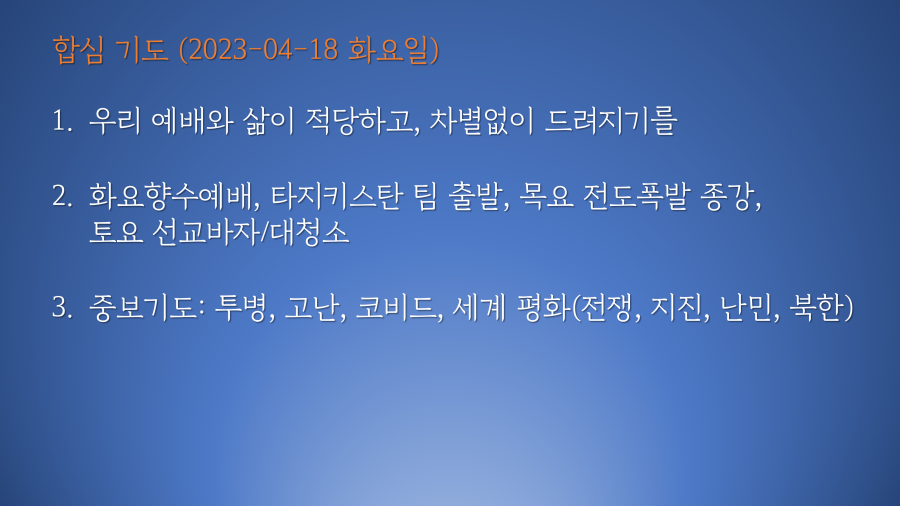 합심 기도 (2023-04-18 화요일)

1. 우리 예배와 삶이 적당하고, 차별없이 드려지기를

2. 화요향수예배, 타지키스탄 팀 출발, 목요 전도폭발 종강, 토요 선교바자/대청소

3. 중보기도: 투병, 고난, 코비드, 세계 평화(전쟁, 지진, 난민, 북한)